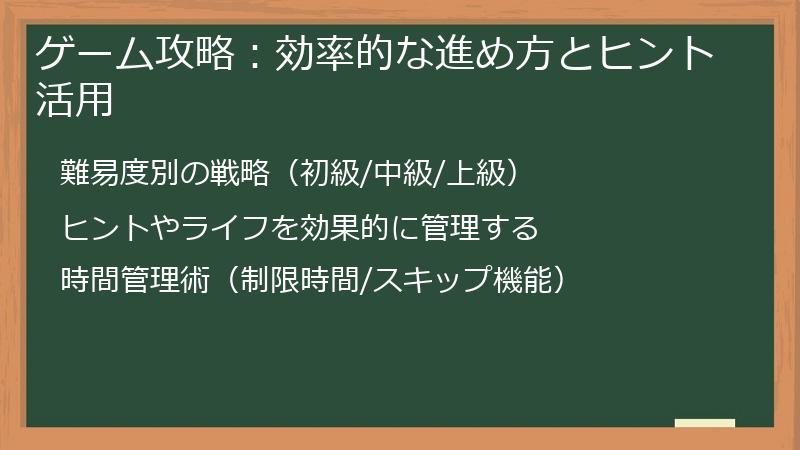 ゲーム攻略：効率的な進め方とヒント活用

難易度別の戦略（初級/中級/上級）

ヒントやライフを効果的に管理する

時間管理術（制限時間/スキップ機能）